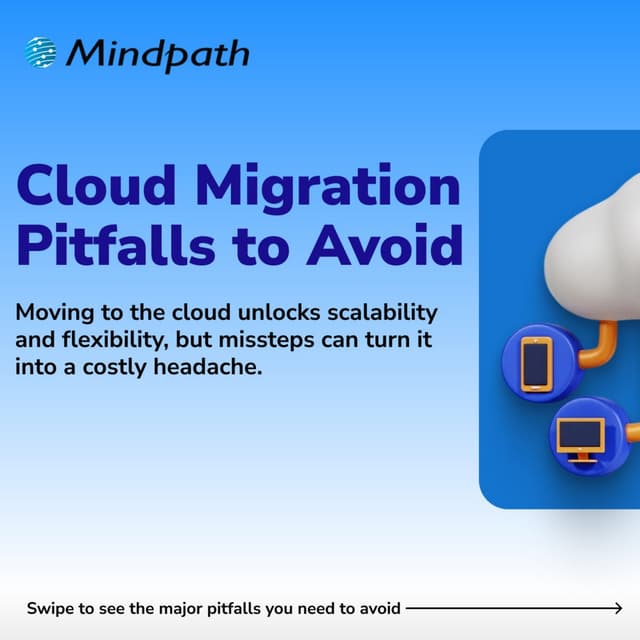 Mindpath

Cloud Migration Pitfalls to Avoid

Moving to the cloud unlocks scalability and flexibility, but missteps can turn it into a costly headache.

Swipe to see the major pitfalls you need to avoid